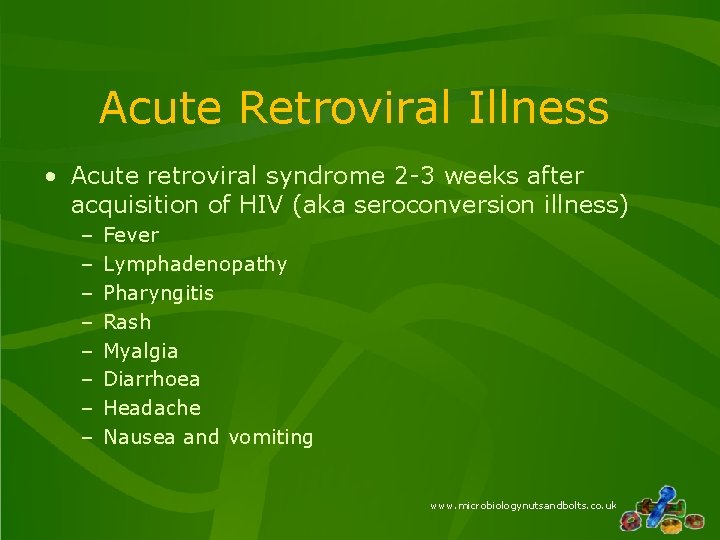 Acute Retroviral Illness

• Acute retroviral syndrome 2-3 weeks after acquisition of HIV (aka seroconversion illness)
– Fever
– Lymphadenopathy
– Pharyngitis
– Rash
– Myalgia
– Diarrhoea
– Headache
– Nausea and vomiting

www.microbiologynutsandbolts.co.uk